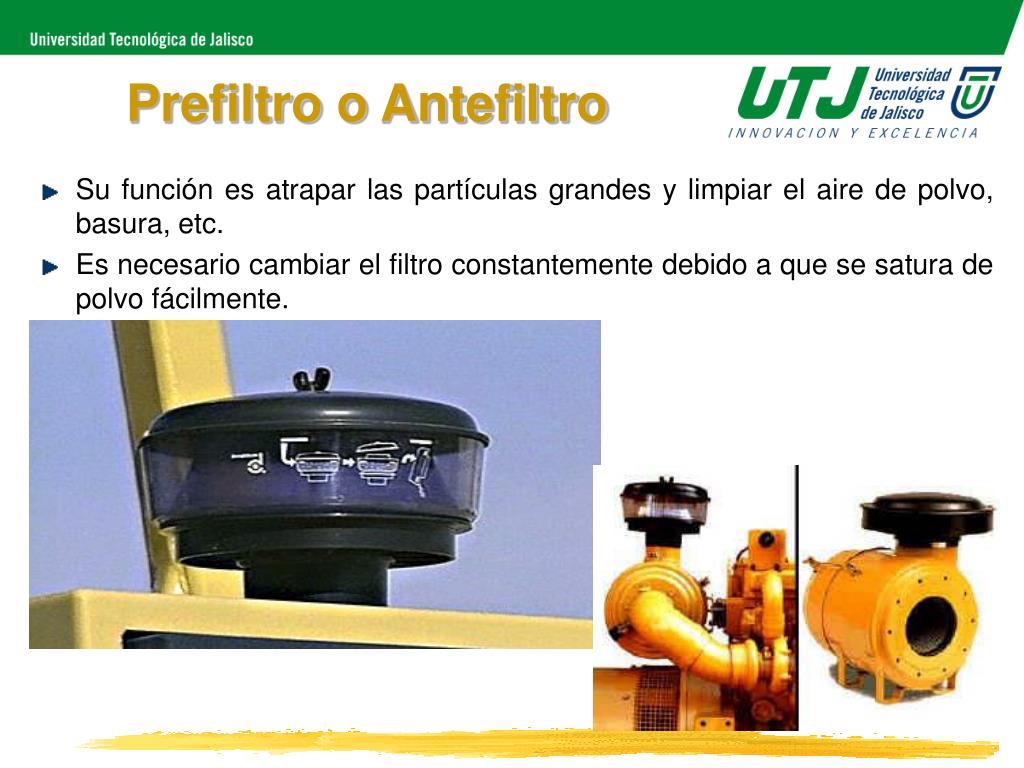 Universidad Tecnológica de Jalisco

Prefiltro o Antefiltro

UTJ Universidad Tecnológica de Jalisco
INNOVACION Y EXCELENCIA

Su función es atrapar las partículas grandes y limpiar el aire de polvo, basura, etc.

Es necesario cambiar el filtro constantemente debido a que se satura de polvo fácilmente.